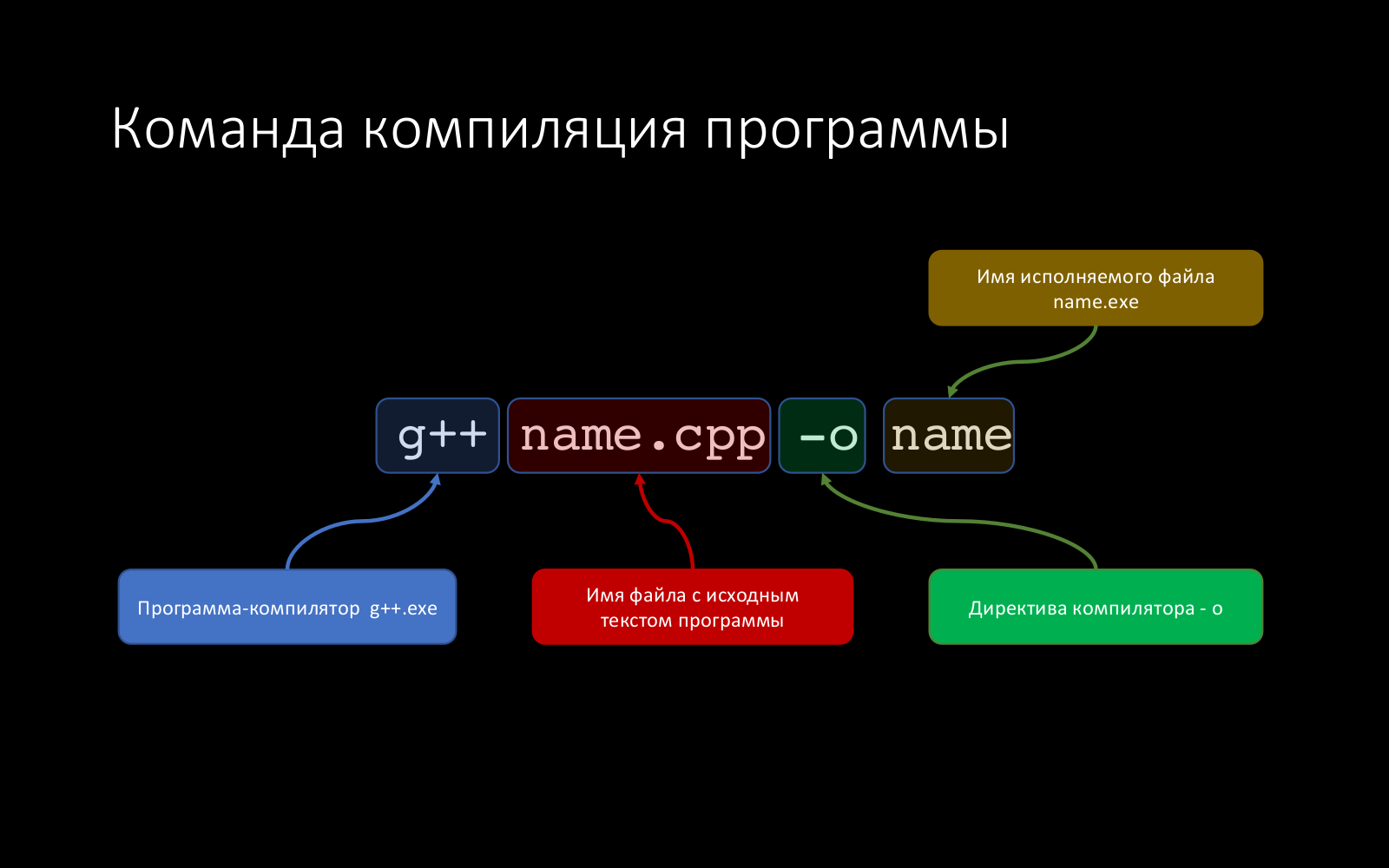 Команда компиляция программы

Имя исполняемого файла name.exe

g++ name.cpp -o name

Программа-компилятор g++.exe

Имя файла с исходным текстом программы

Директива компилятора - o